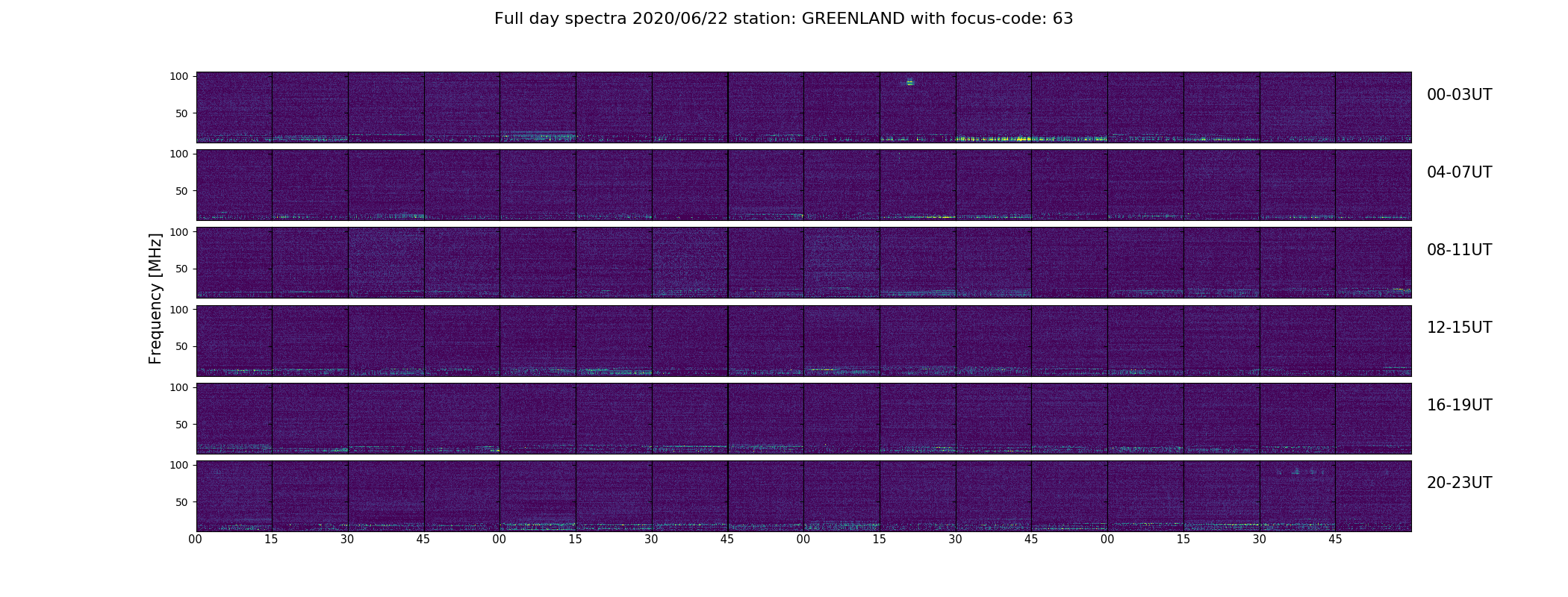 Full day spectra 2020/06/22 station: GREENLAND with focus-code: 63

Frequency [MHz]

100
50
00-03UT

100
50
04-07UT

100
50
08-11UT

100
50
12-15UT

100
50
16-19UT

100
50
20-23UT

00 15 30 45 00 15 30 45 00 15 30 45 00 15 30 45